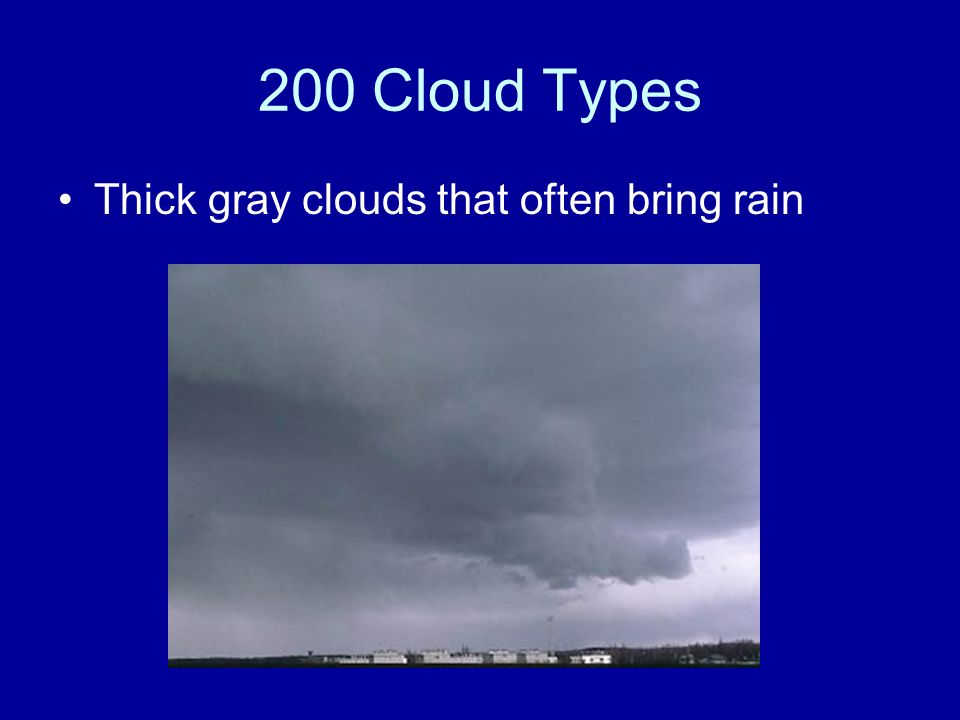 200 Cloud Types

• Thick gray clouds that often bring rain